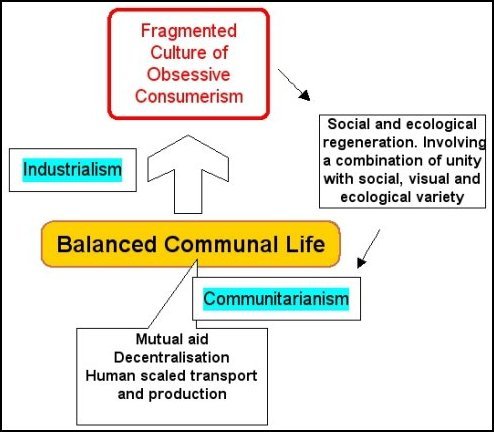 Fragmented Culture of Obsessive Consumerism

Social and ecological regeneration. Involving a combination of unity with social, visual and ecological variety

Industrialism

Balanced Communal Life

Communitarianism

Mutual aid
Decentralisation
Human scaled transport and production